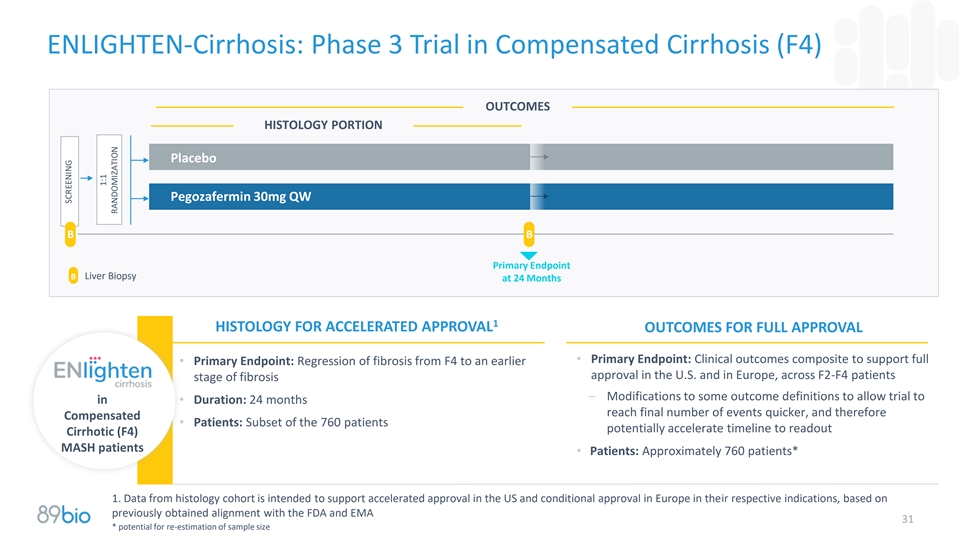 ENLIGHTEN-Cirrhosis: Phase 3 Trial in Compensated Cirrhosis (F4)

OUTCOMES

HISTOLOGY PORTION

SCREENING

1:1 RANDOMIZATION

Placebo

Pegozafermin 30mg QW

B

B

Primary Endpoint at 24 Months

B Liver Biopsy

ENlighten cirrhosis

in Compensated Cirrhotic (F4) MASH patients

HISTOLOGY FOR ACCELERATED APPROVAL$^1$

• Primary Endpoint: Regression of fibrosis from F4 to an earlier stage of fibrosis

• Duration: 24 months

• Patients: Subset of the 760 patients

OUTCOMES FOR FULL APPROVAL

• Primary Endpoint: Clinical outcomes composite to support full approval in the U.S. and in Europe, across F2-F4 patients

– Modifications to some outcome definitions to allow trial to reach final number of events quicker, and therefore potentially accelerate timeline to readout

• Patients: Approximately 760 patients*

89bio

1. Data from histology cohort is intended to support accelerated approval in the US and conditional approval in Europe in their respective indications, based on previously obtained alignment with the FDA and EMA

* potential for re-estimation of sample size

31